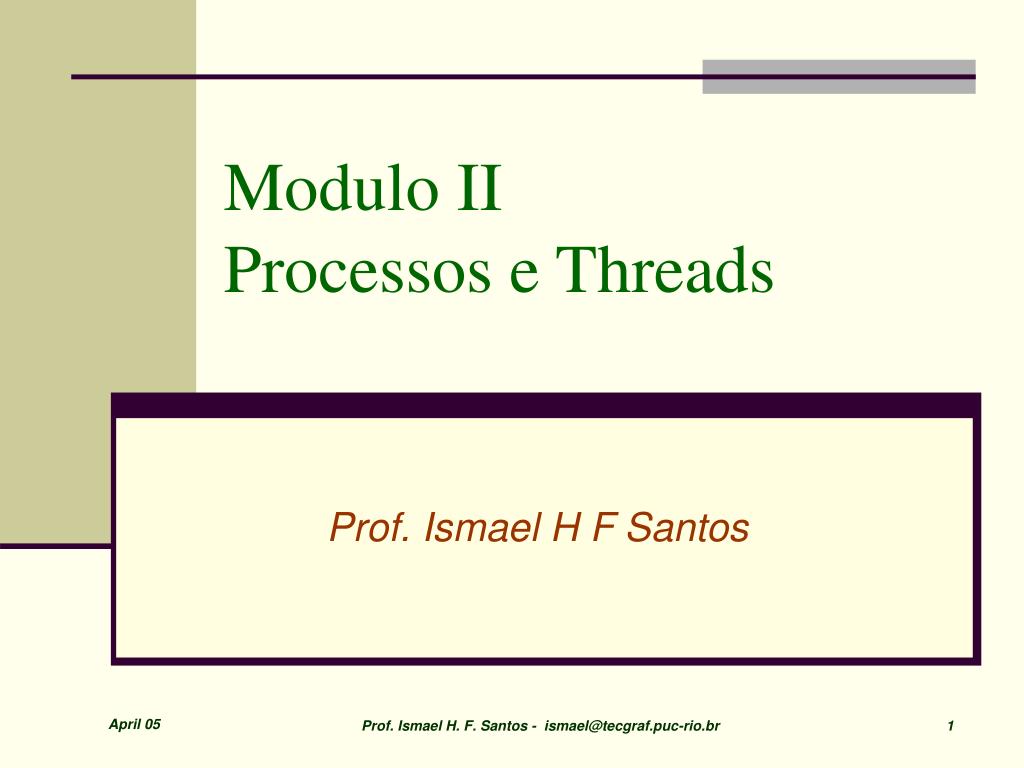 Modulo II
Processos e Threads

Prof. Ismael H F Santos

April 05

Prof. Ismael H. F. Santos - ismael@tecgraf.puc-rio.br

1